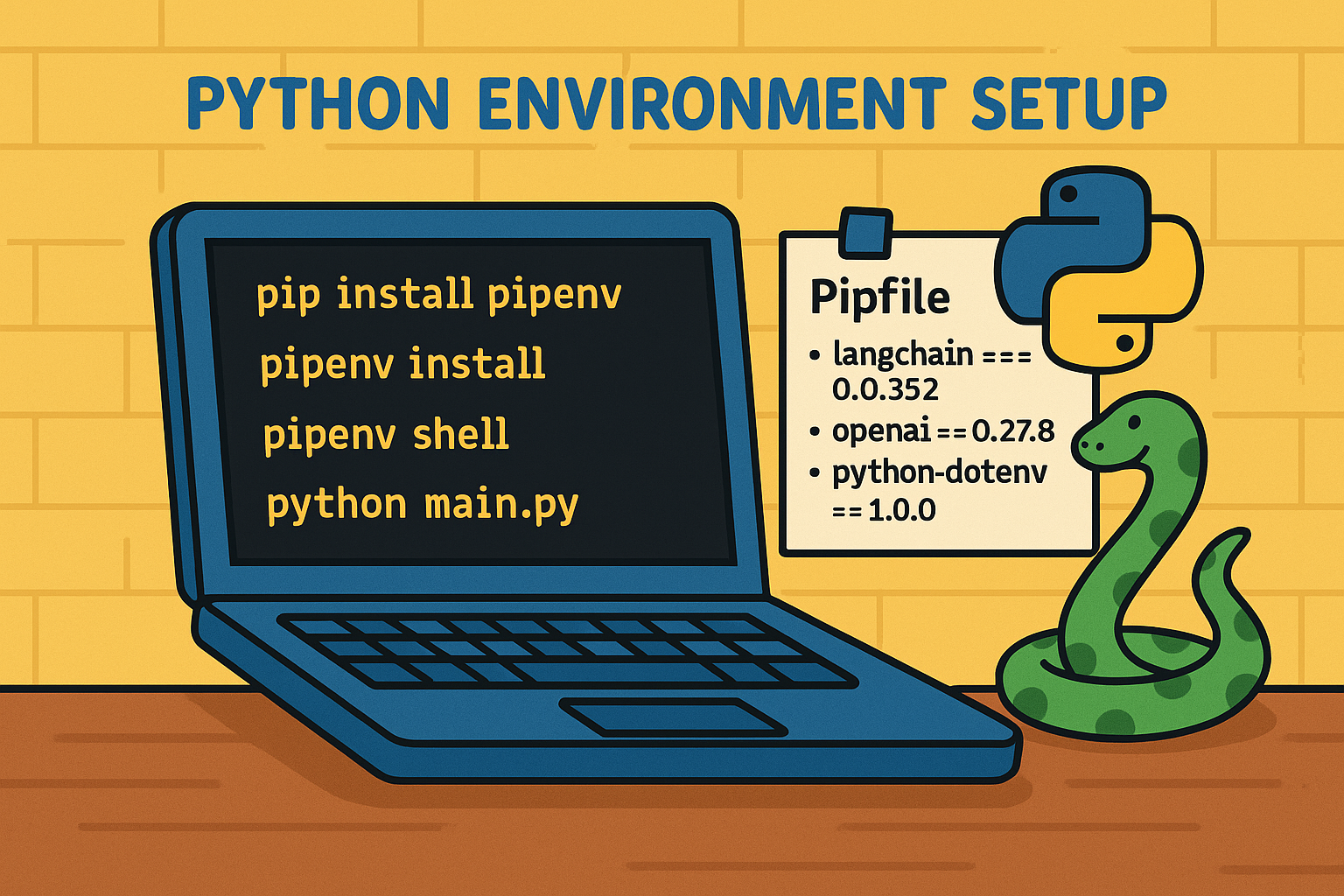 PYTHON ENVIRONMENT SETUP

pip install pipenv
pipenv install
pipenv shell
python main.py

Pipfile
• langchain === 0.0.352
• openai == 0.27.8
• python-dotenv == 1.0.0